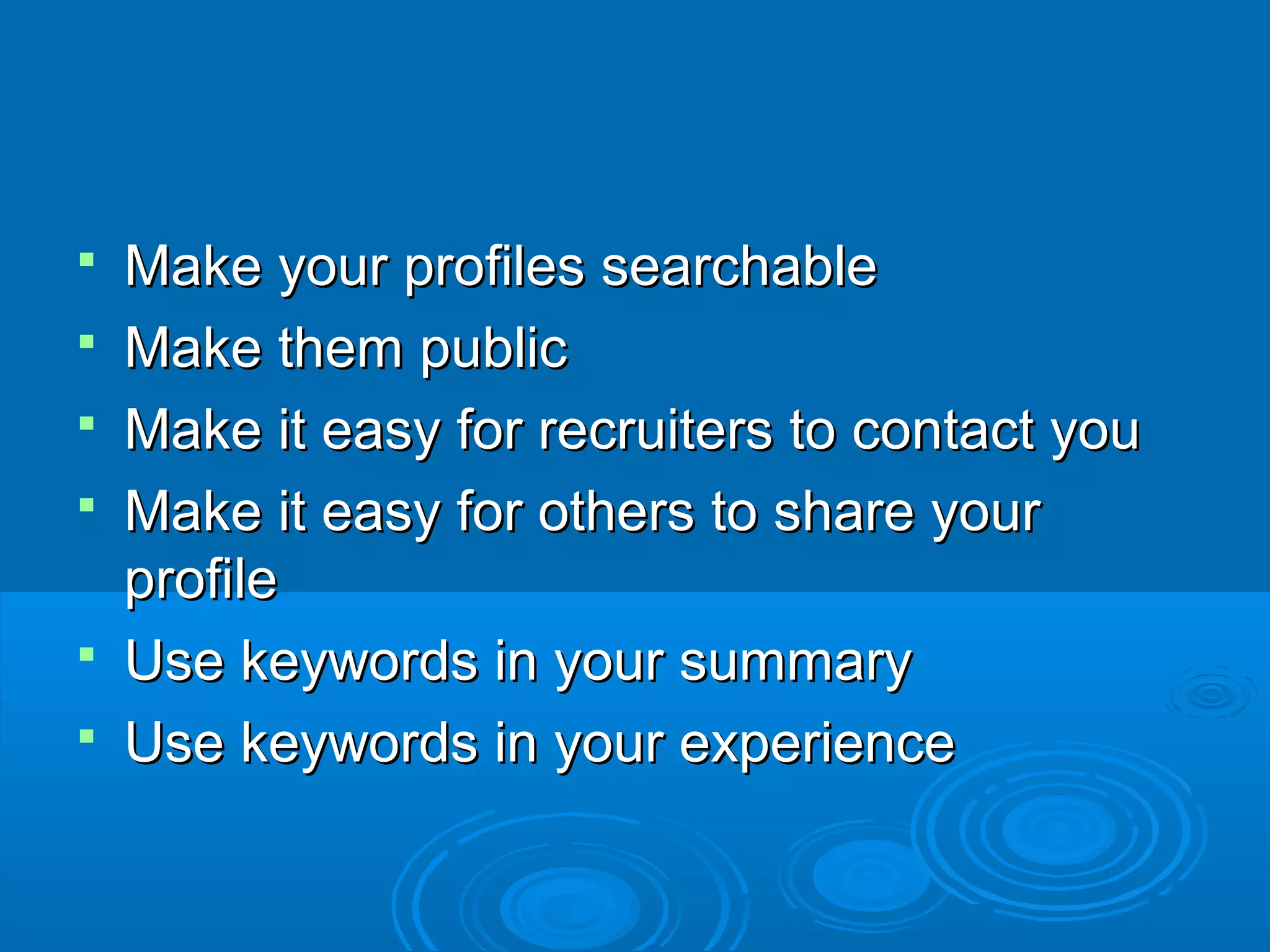 - Make your profiles searchable
- Make them public
- Make it easy for recruiters to contact you
- Make it easy for others to share your profile
- Use keywords in your summary
- Use keywords in your experience